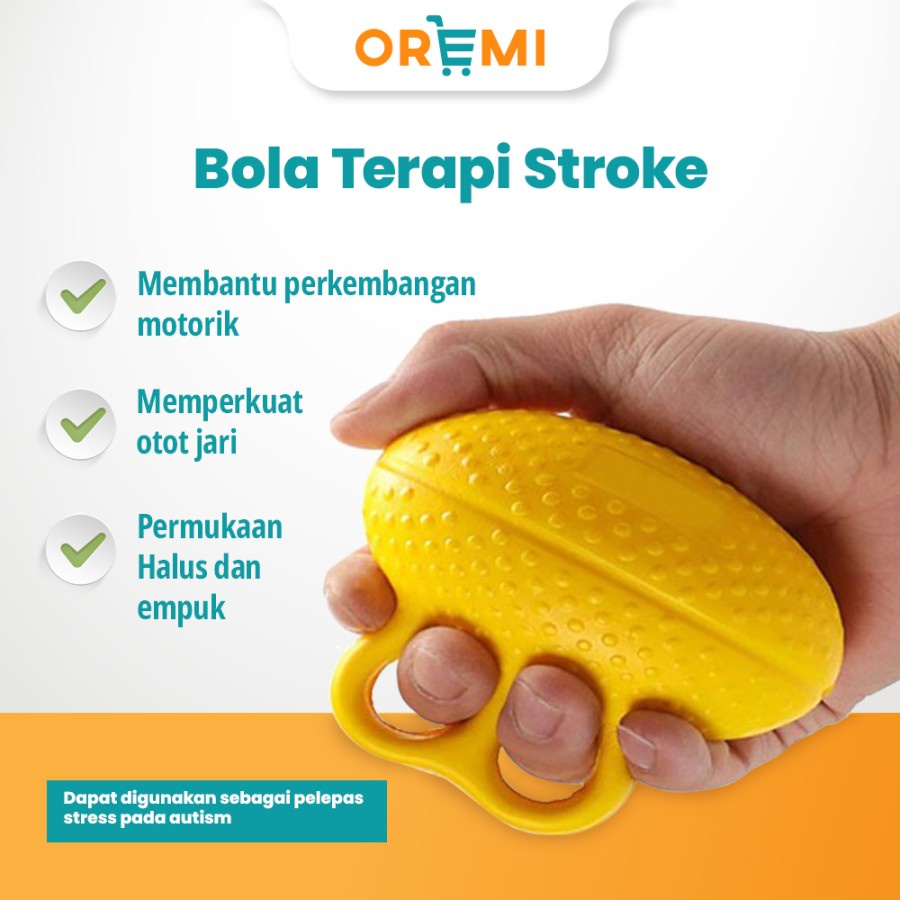 OREMI

Bola Terapi Stroke

Membantu perkembangan motorik

Memperkuat otot jari

Permukaan Halus dan empuk

Dapat digunakan sebagai pelepas stress pada autism